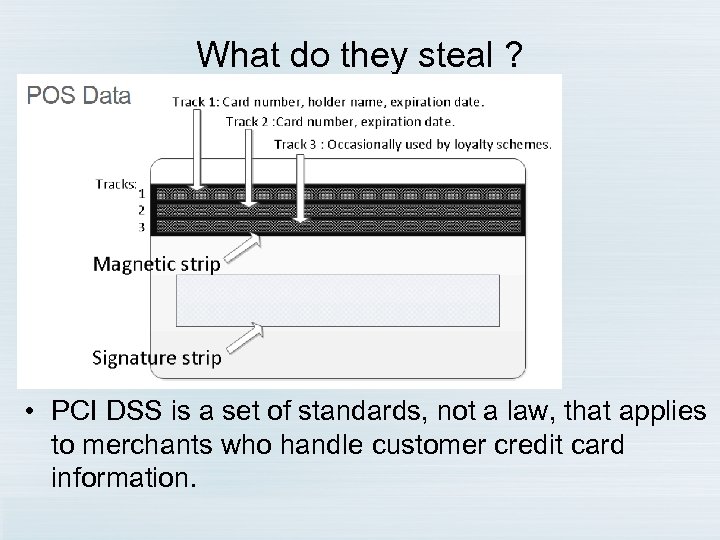 What do they steal ?

POS Data

Track 1: Card number, holder name, expiration date.

Track 2 :Card number, expiration date.

Track 3 : Occasionally used by loyalty schemes.

Tracks: 1
2
3

Magnetic strip

Signature strip

• PCI DSS is a set of standards, not a law, that applies to merchants who handle customer credit card information.